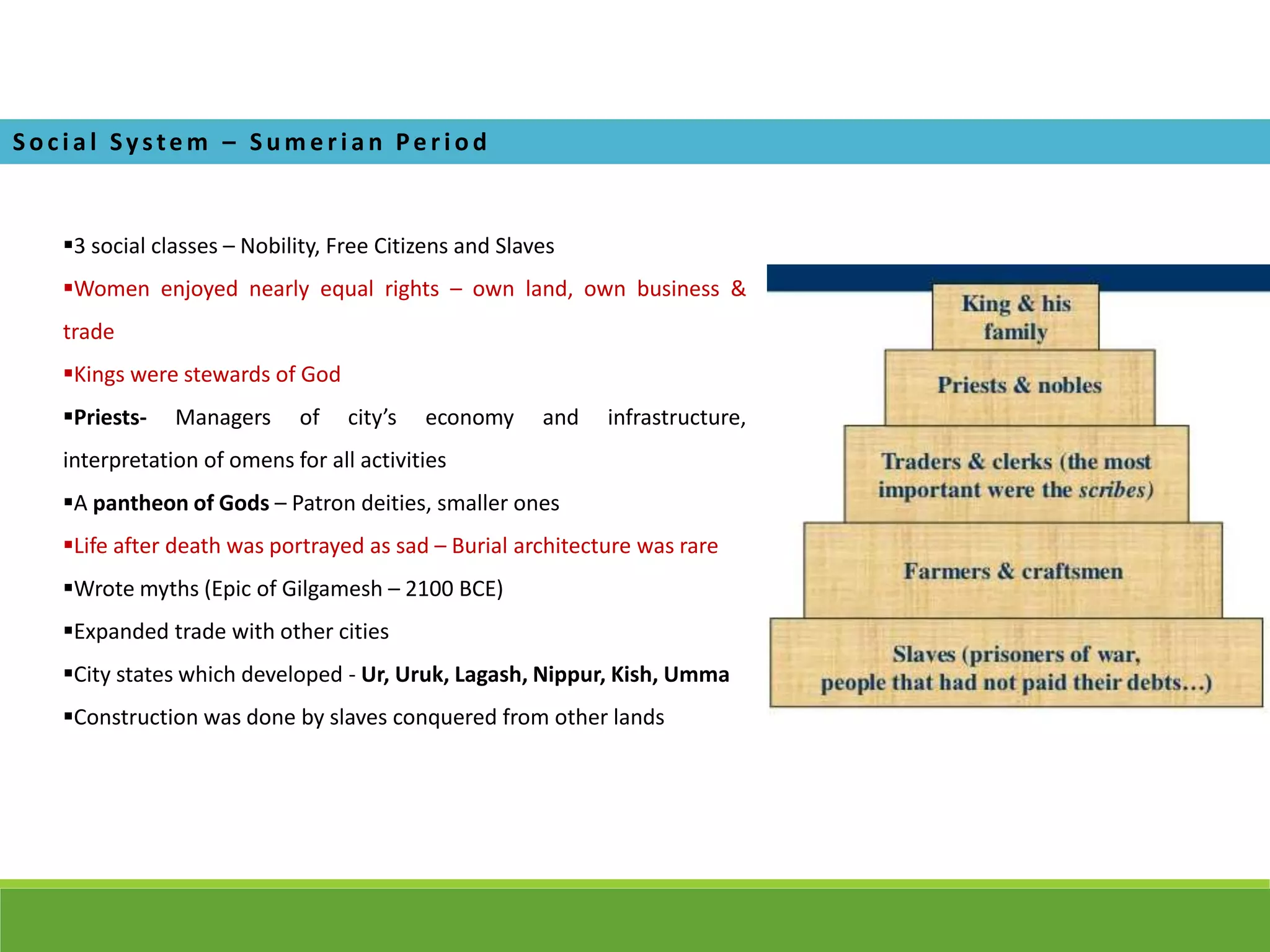 Social System – Sumerian Period

▪3 social classes – Nobility, Free Citizens and Slaves

▪Women enjoyed nearly equal rights – own land, own business & trade

▪Kings were stewards of God

▪Priests- Managers of city's economy and infrastructure, interpretation of omens for all activities

▪A pantheon of Gods – Patron deities, smaller ones

▪Life after death was portrayed as sad – Burial architecture was rare

▪Wrote myths (Epic of Gilgamesh – 2100 BCE)

▪Expanded trade with other cities

▪City states which developed - Ur, Uruk, Lagash, Nippur, Kish, Umma

▪Construction was done by slaves conquered from other lands

King & his family

Priests & nobles

Traders & clerks (the most important were the scribes)

Farmers & craftsmen

Slaves (prisoners of war, people that had not paid their debts…)